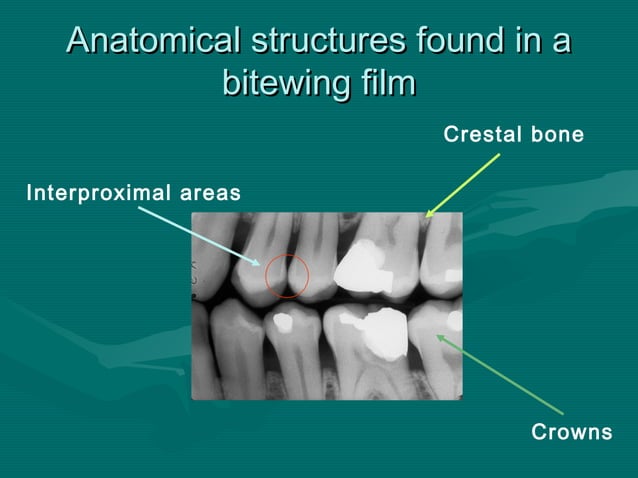 Anatomical structures found in a bitewing film

Crestal bone

Interproximal areas

Crowns